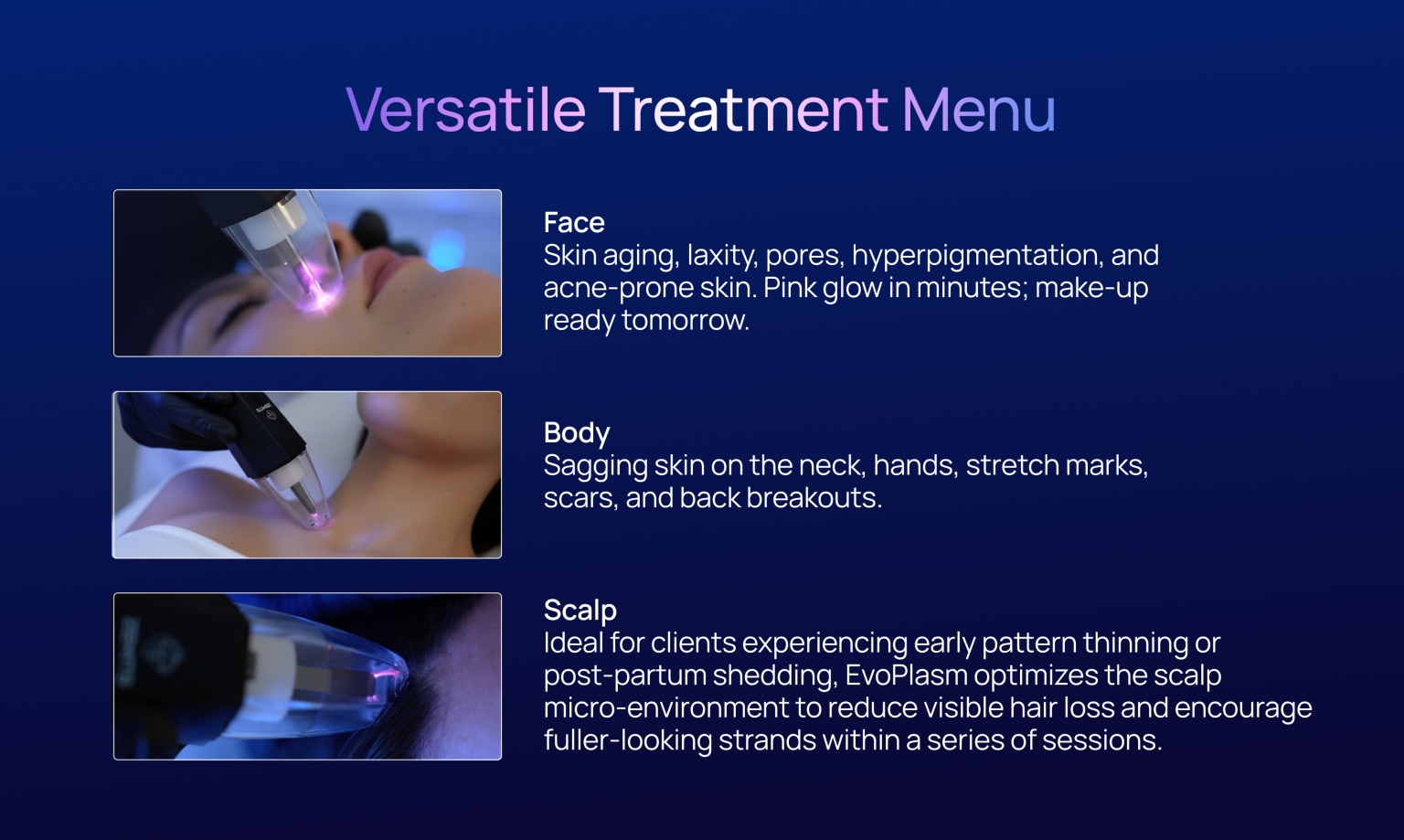 Versatile Treatment Menu

Face
Skin aging, laxity, pores, hyperpigmentation, and acne-prone skin. Pink glow in minutes; make-up ready tomorrow.

Body
Sagging skin on the neck, hands, stretch marks, scars, and back breakouts.

Scalp
Ideal for clients experiencing early pattern thinning or post-partum shedding, EvoPlasm optimizes the scalp micro-environment to reduce visible hair loss and encourage fuller-looking strands within a series of sessions.